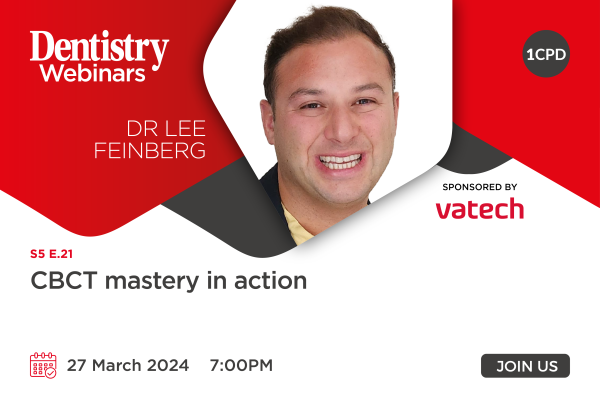 Dentistry Webinars

1CPD

DR LEE FEINBERG

SPONSORED BY
vatech

S5 E.21
CBCT mastery in action

27 March 2024 7:00PM

JOIN US